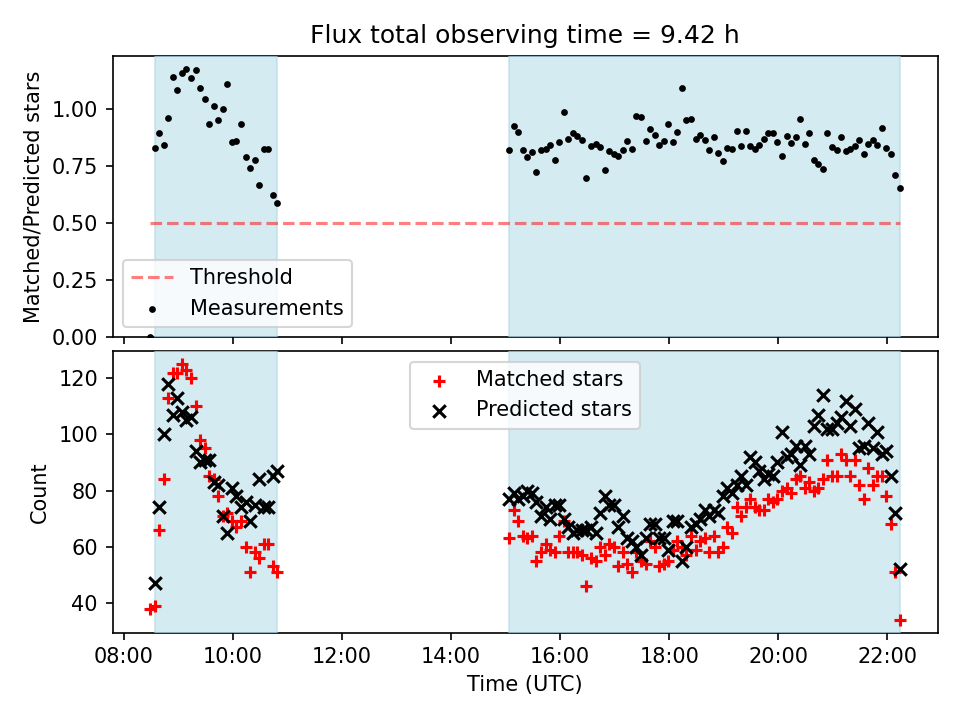 Flux total observing time = 9.42 h

Matched/Predicted stars

1.00
0.75
0.50
0.25
0.00

Threshold
Measurements

Count

120
100
80
60
40

Matched stars
Predicted stars

08:00
10:00
12:00
14:00
16:00
18:00
20:00
22:00

Time (UTC)